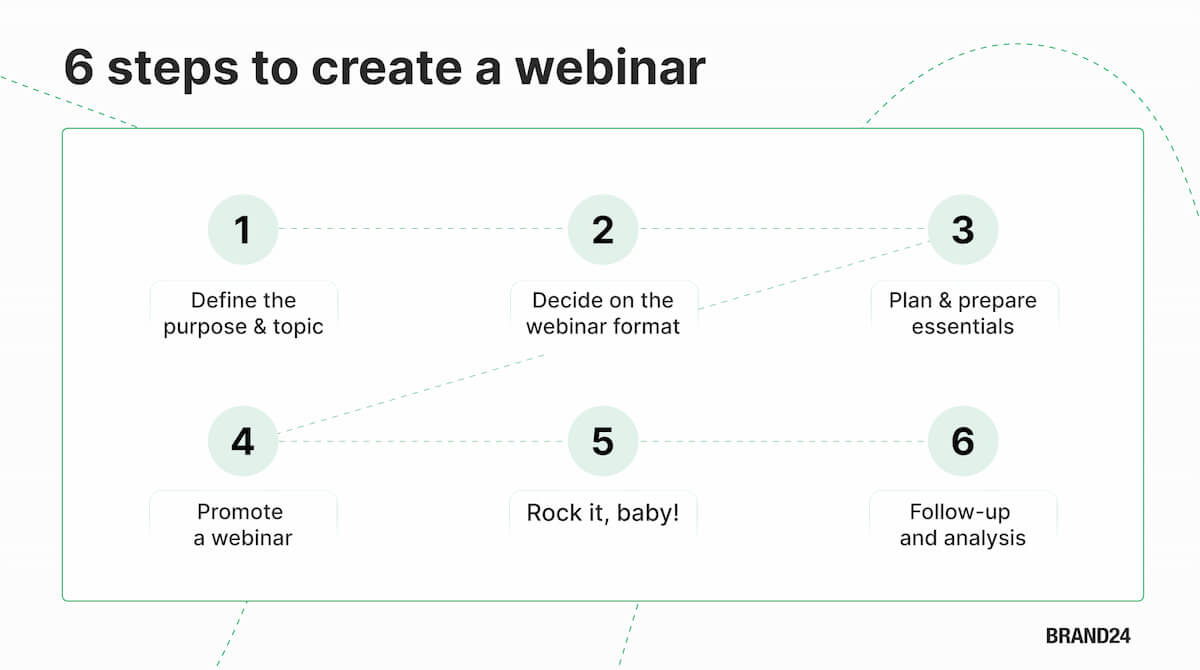 6 steps to create a webinar

1
Define the purpose & topic

2
Decide on the webinar format

3
Plan & prepare essentials

4
Promote a webinar

5
Rock it, baby!

6
Follow-up and analysis

BRAND24